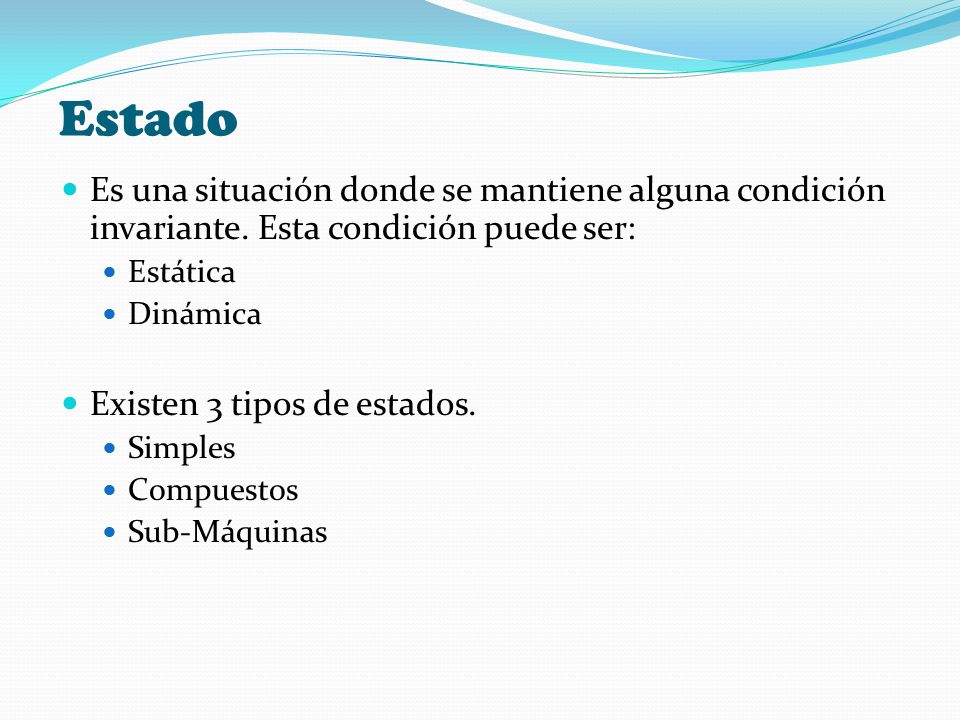 Estado

- Es una situación donde se mantiene alguna condición invariante. Esta condición puede ser:
  - Estática
  - Dinámica

- Existen 3 tipos de estados.
  - Simples
  - Compuestos
  - Sub-Máquinas